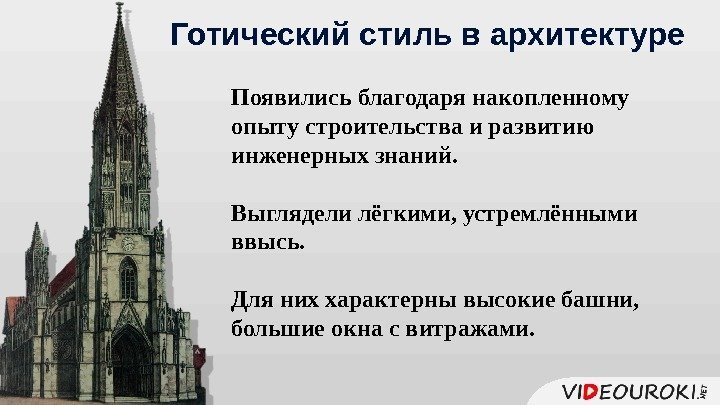 Готический стиль в архитектуре

Появились благодаря накопленному опыту строительства и развитию инженерных знаний.

Выглядели лёгкими, устремлёнными ввысь.

Для них характерны высокие башни, большие окна с витражами.

VIDEOUROKI.NET